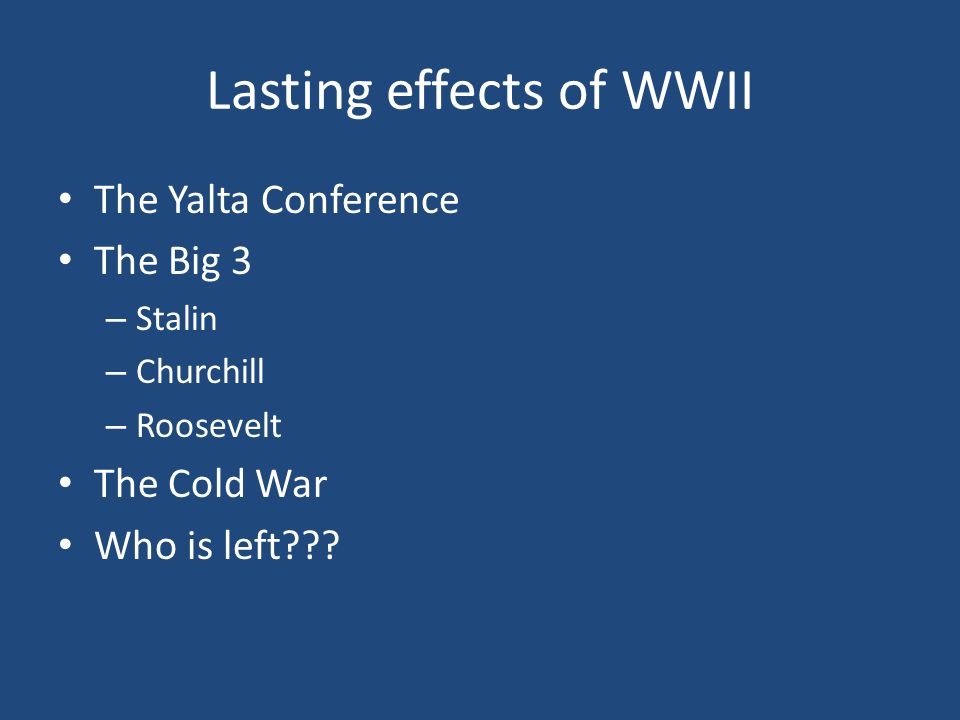 Lasting effects of WWII

• The Yalta Conference
• The Big 3
– Stalin
– Churchill
– Roosevelt
• The Cold War
• Who is left???